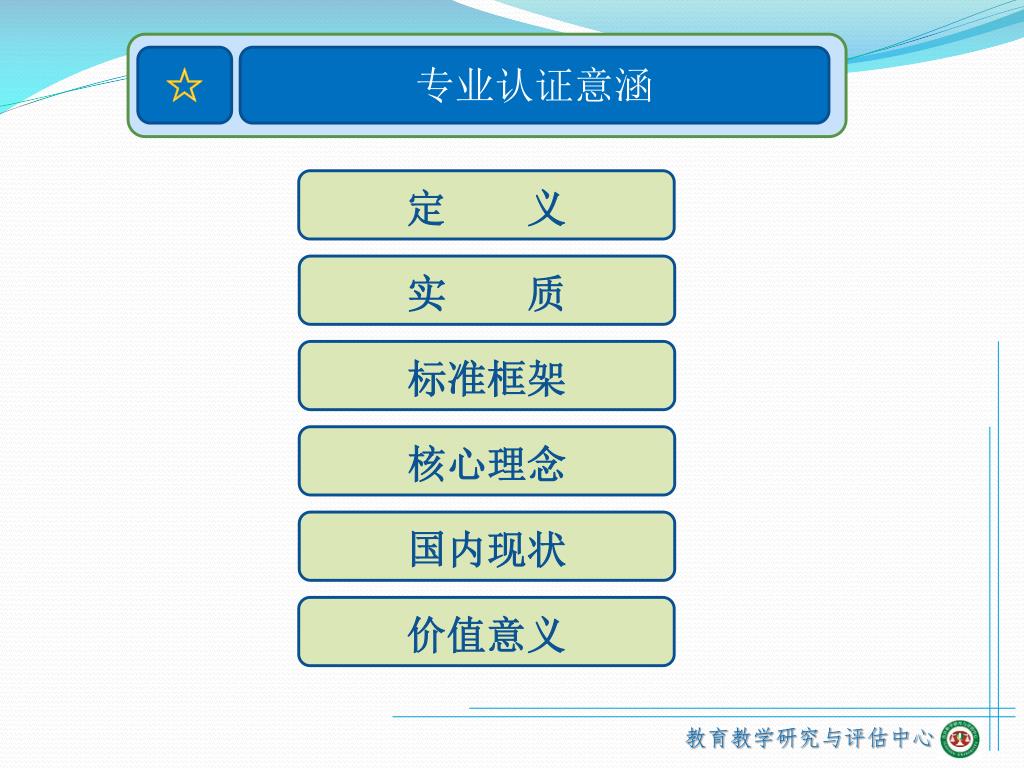 ☆

专业认证意涵

定　　义

实　　质

标准框架

核心理念

国内现状

价值意义

教育教学研究与评估中心